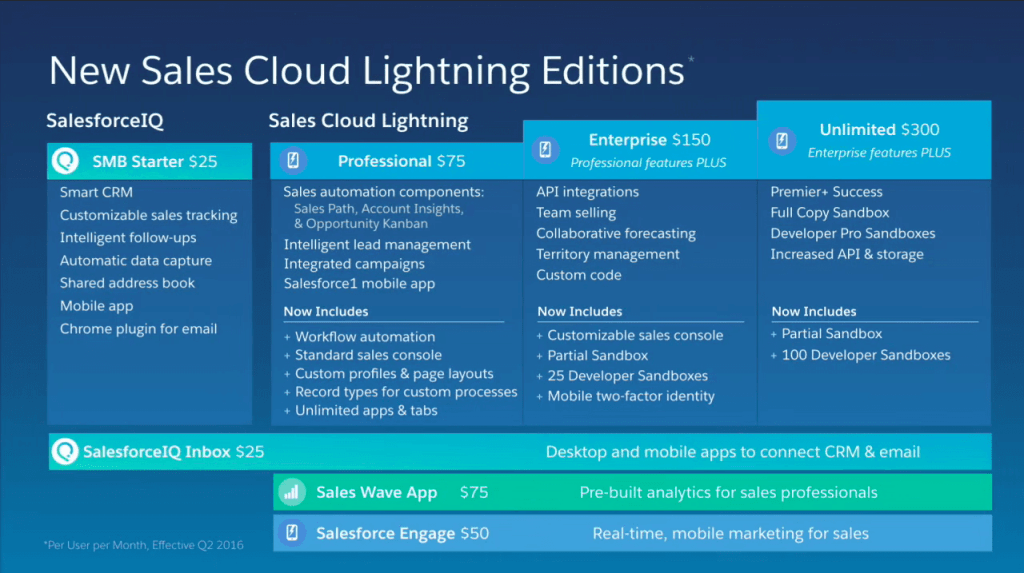 New Sales Cloud Lightning Editions*

SalesforceIQ

SMB Starter $25

Smart CRM
Customizable sales tracking
Intelligent follow-ups
Automatic data capture
Shared address book
Mobile app
Chrome plugin for email

Sales Cloud Lightning

Professional $75

Sales automation components: Sales Path, Account Insights, & Opportunity Kanban
Intelligent lead management
Integrated campaigns
Salesforce1 mobile app

Now Includes
+ Workflow automation
+ Standard sales console
+ Custom profiles & page layouts
+ Record types for custom processes
+ Unlimited apps & tabs

Enterprise $150
Professional features PLUS

API integrations
Team selling
Collaborative forecasting
Territory management
Custom code

Now Includes
+ Customizable sales console
+ Partial Sandbox
+ 25 Developer Sandboxes
+ Mobile two-factor identity

Unlimited $300
Enterprise features PLUS

Premier+ Success
Full Copy Sandbox
Developer Pro Sandboxes
Increased API & storage

Now Includes
+ Partial Sandbox
+ 100 Developer Sandboxes

SalesforceIQ Inbox $25 Desktop and mobile apps to connect CRM & email

Sales Wave App $75 Pre-built analytics for sales professionals

Salesforce Engage $50 Real-time, mobile marketing for sales

*Per User per Month, Effective Q2 2016